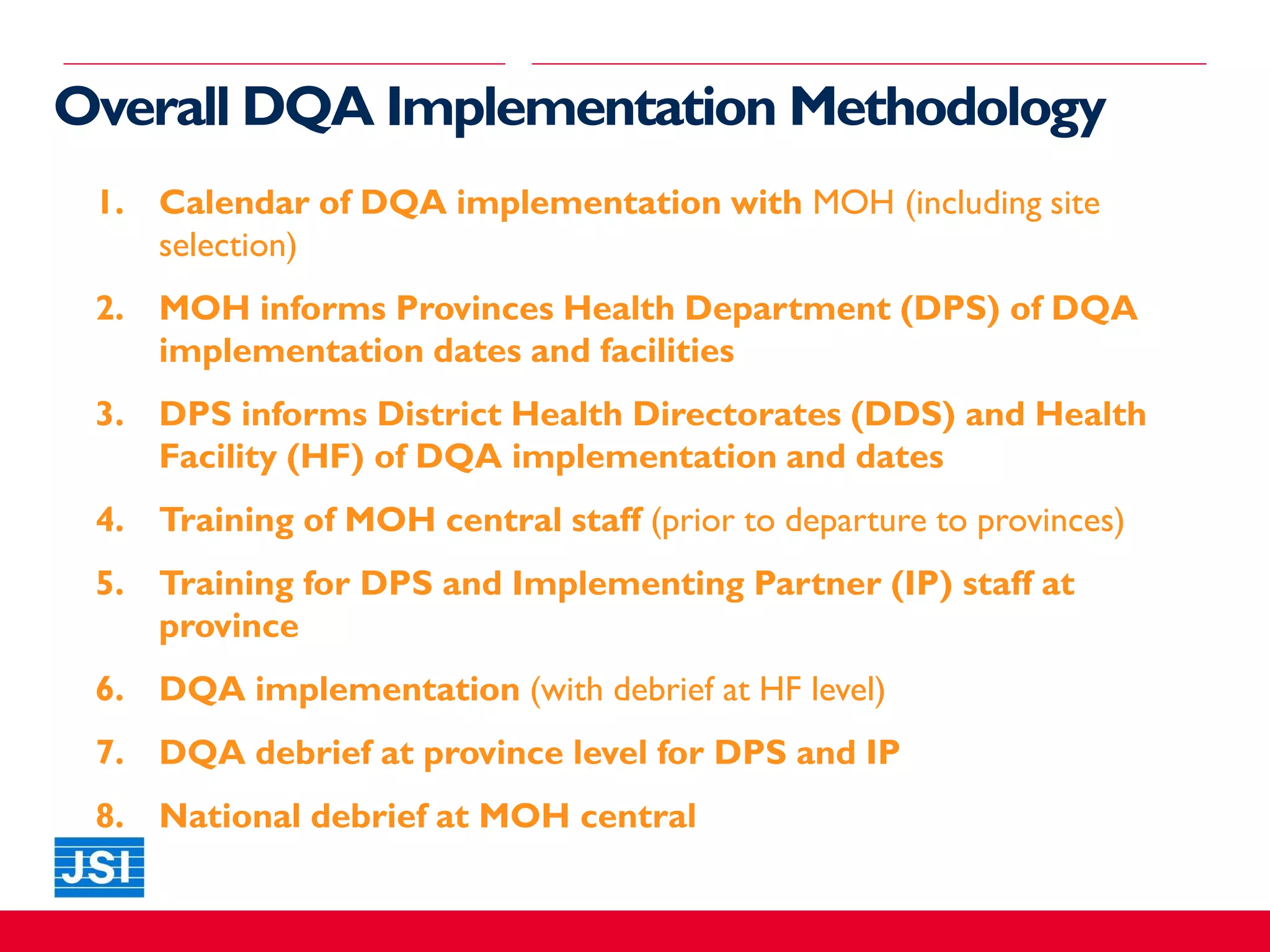 Overall DQA Implementation Methodology

1. Calendar of DQA implementation with MOH (including site selection)
2. MOH informs Provinces Health Department (DPS) of DQA implementation dates and facilities
3. DPS informs District Health Directorates (DDS) and Health Facility (HF) of DQA implementation and dates
4. Training of MOH central staff (prior to departure to provinces)
5. Training for DPS and Implementing Partner (IP) staff at province
6. DQA implementation (with debrief at HF level)
7. DQA debrief at province level for DPS and IP
8. National debrief at MOH central

JSI